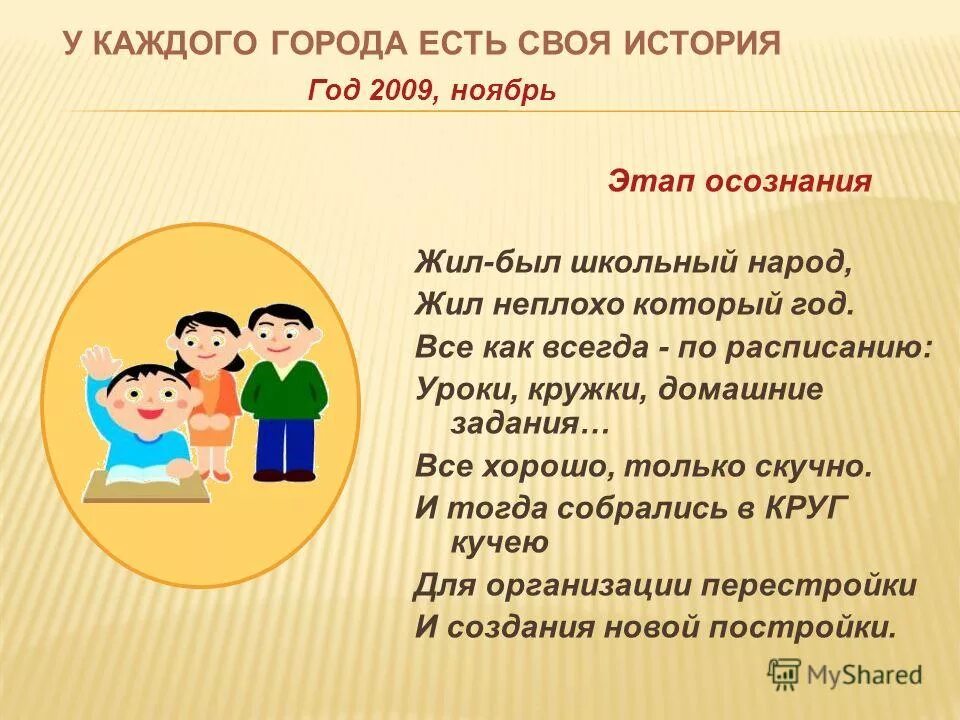 У КАЖДОГО ГОРОДА ЕСТЬ СВОЯ ИСТОРИЯ

Год 2009, ноябрь

Этап осознания

Жил-был школьный народ,
Жил неплохо который год.
Все как всегда - по расписанию:
Уроки, кружки, домашние задания…
Все хорошо, только скучно.
И тогда собрались в КРУГ кучею
Для организации перестройки
И создания новой постройки.

MyShared